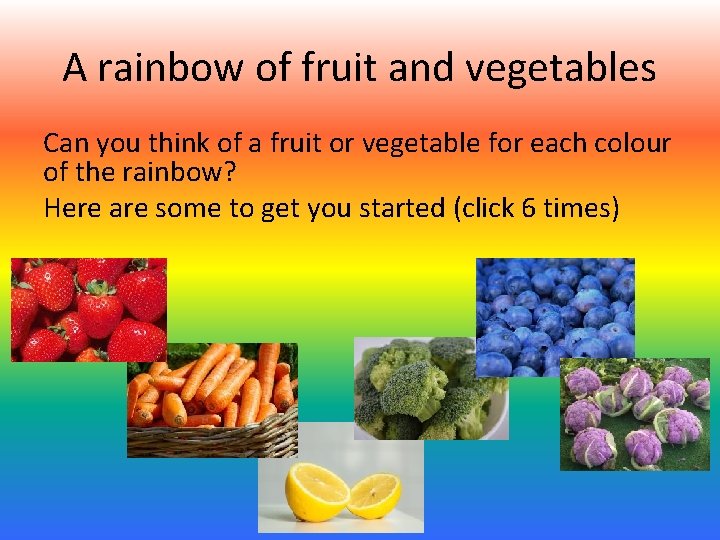 A rainbow of fruit and vegetables

Can you think of a fruit or vegetable for each colour of the rainbow?

Here are some to get you started (click 6 times)